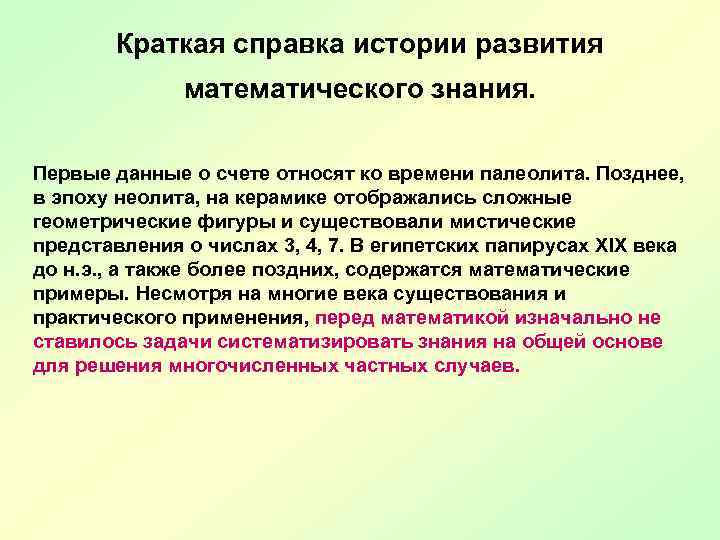 Краткая справка истории развития математического знания.

Первые данные о счете относят ко времени палеолита. Позднее, в эпоху неолита, на керамике отображались сложные геометрические фигуры и существовали мистические представления о числах 3, 4, 7. В египетских папирусах XIX века до н.э., а также более поздних, содержатся математические примеры. Несмотря на многие века существования и практического применения, перед математикой изначально не ставилось задачи систематизировать знания на общей основе для решения многочисленных частных случаев.